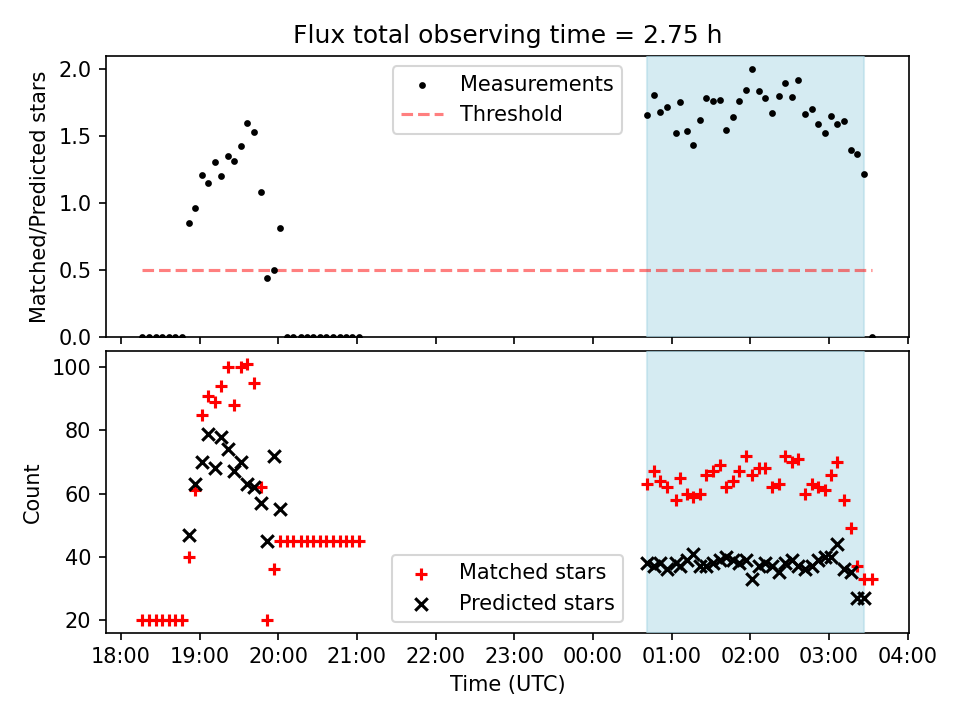 Flux total observing time = 2.75 h

Matched/Predicted stars

2.0
1.5
1.0
0.5
0.0

Measurements
Threshold

Count

100
80
60
40
20

Matched stars
Predicted stars

18:00 19:00 20:00 21:00 22:00 23:00 00:00 01:00 02:00 03:00 04:00

Time (UTC)